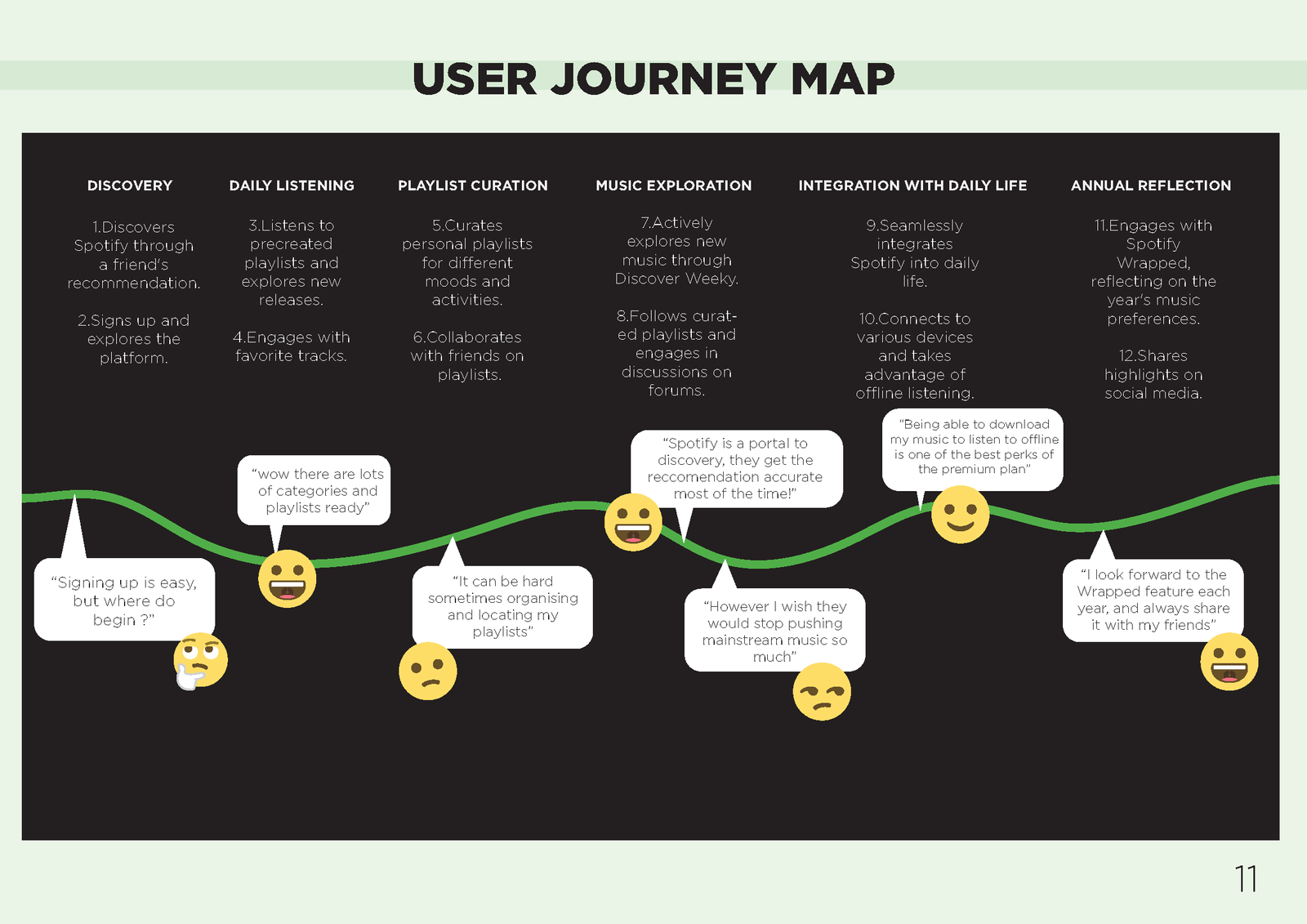 USER JOURNEY MAP

DISCOVERY

1.Discovers Spotify through a friend's recommendation.

2.Signs up and explores the platform.

DAILY LISTENING

3.Listens to precreated playlists and explores new releases.

4.Engages with favorite tracks.

PLAYLIST CURATION

5.Curates personal playlists for different moods and activities.

6.Collaborates with friends on playlists.

MUSIC EXPLORATION

7.Actively explores new music through Discover Weeky.

8.Follows curated playlists and engages in discussions on forums.

INTEGRATION WITH DAILY LIFE

9.Seamlessly integrates Spotify into daily life.

10.Connects to various devices and takes advantage of offline listening.

ANNUAL REFLECTION

11.Engages with Spotify Wrapped, reflecting on the year's music preferences.

12.Shares highlights on social media.

"Signing up is easy, but where do begin ?"

"wow there are lots of categories and playlists ready"

"It can be hard sometimes organising and locating my playlists"

"Spotify is a portal to discovery, they get the reccomendation accurate most of the time!"

"However I wish they would stop pushing mainstream music so much"

"Being able to download my music to listen to offline is one of the best perks of the premium plan"

"I look forward to the Wrapped feature each year, and always share it with my friends"

11